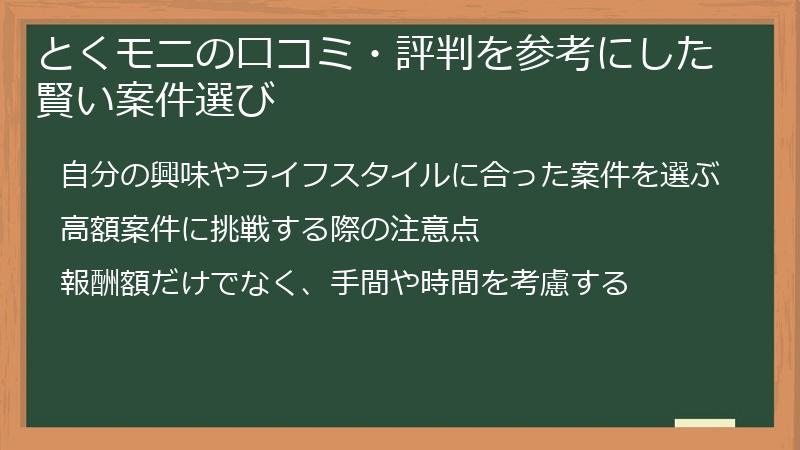 とくモニの口コミ・評判を参考にした賢い案件選び

自分の興味やライフスタイルに合った案件を選ぶ

高額案件に挑戦する際の注意点

報酬額だけでなく、手間や時間を考慮する